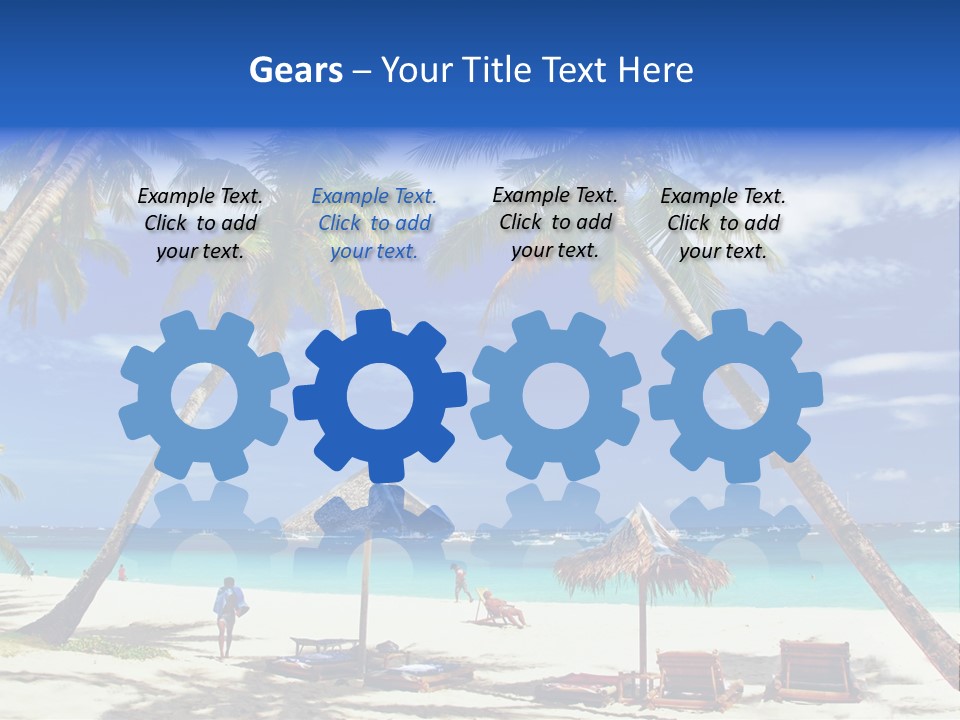 Gears – Your Title Text Here

Example Text. Click to add your text.

Example Text. Click to add your text.

Example Text. Click to add your text.

Example Text. Click to add your text.